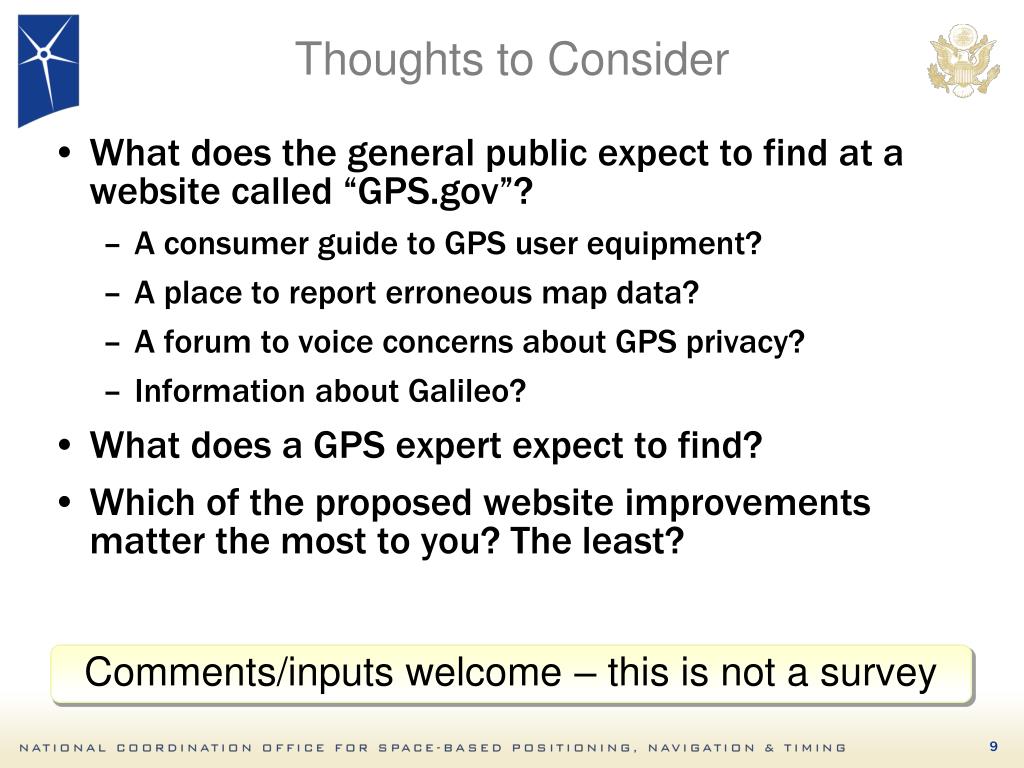 Thoughts to Consider

• What does the general public expect to find at a website called “GPS.gov”?

– A consumer guide to GPS user equipment?

– A place to report erroneous map data?

– A forum to voice concerns about GPS privacy?

– Information about Galileo?

• What does a GPS expert expect to find?

• Which of the proposed website improvements matter the most to you? The least?

Comments/inputs welcome – this is not a survey

NATIONAL COORDINATION OFFICE FOR SPACE-BASED POSITIONING, NAVIGATION & TIMING

9